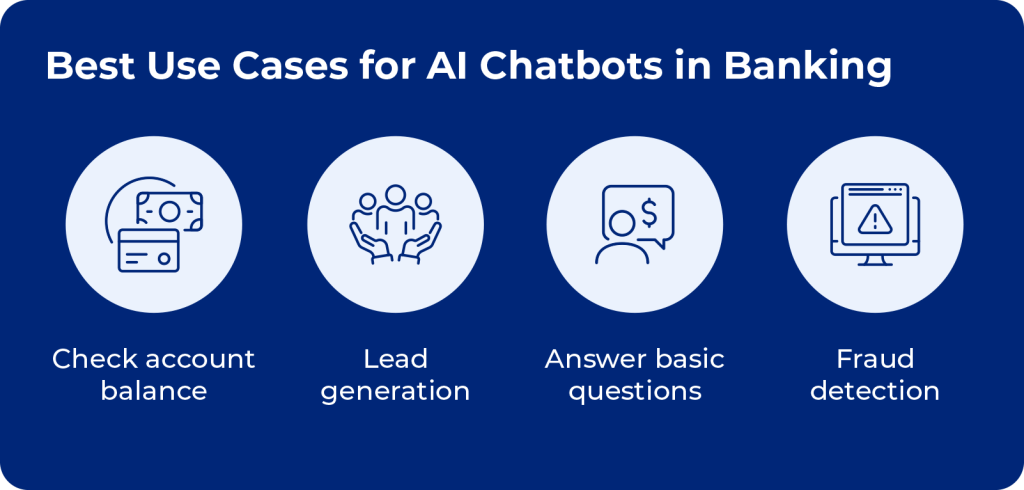 Best Use Cases for AI Chatbots in Banking

Check account balance

Lead generation

Answer basic questions

Fraud detection